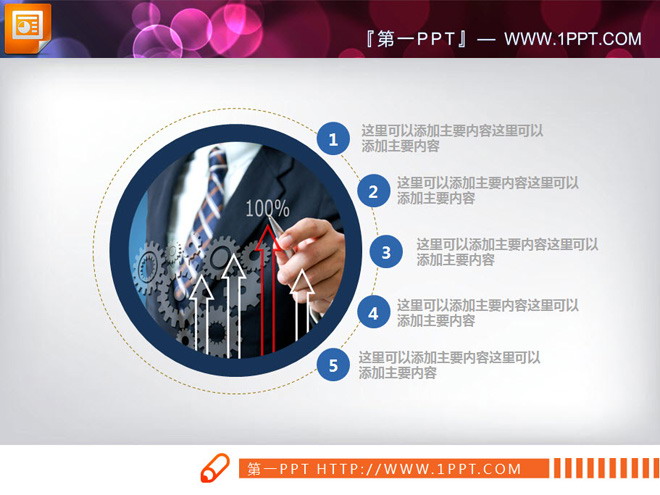 『第一PPT』— WWW.1PPT.COM

100%

1
这里可以添加主要内容这里可以添加主要内容

2
这里可以添加主要内容这里可以添加主要内容

3
这里可以添加主要内容这里可以添加主要内容

4
这里可以添加主要内容这里可以添加主要内容

5
这里可以添加主要内容这里可以添加主要内容

第一PPT HTTP://WWW.1PPT.COM